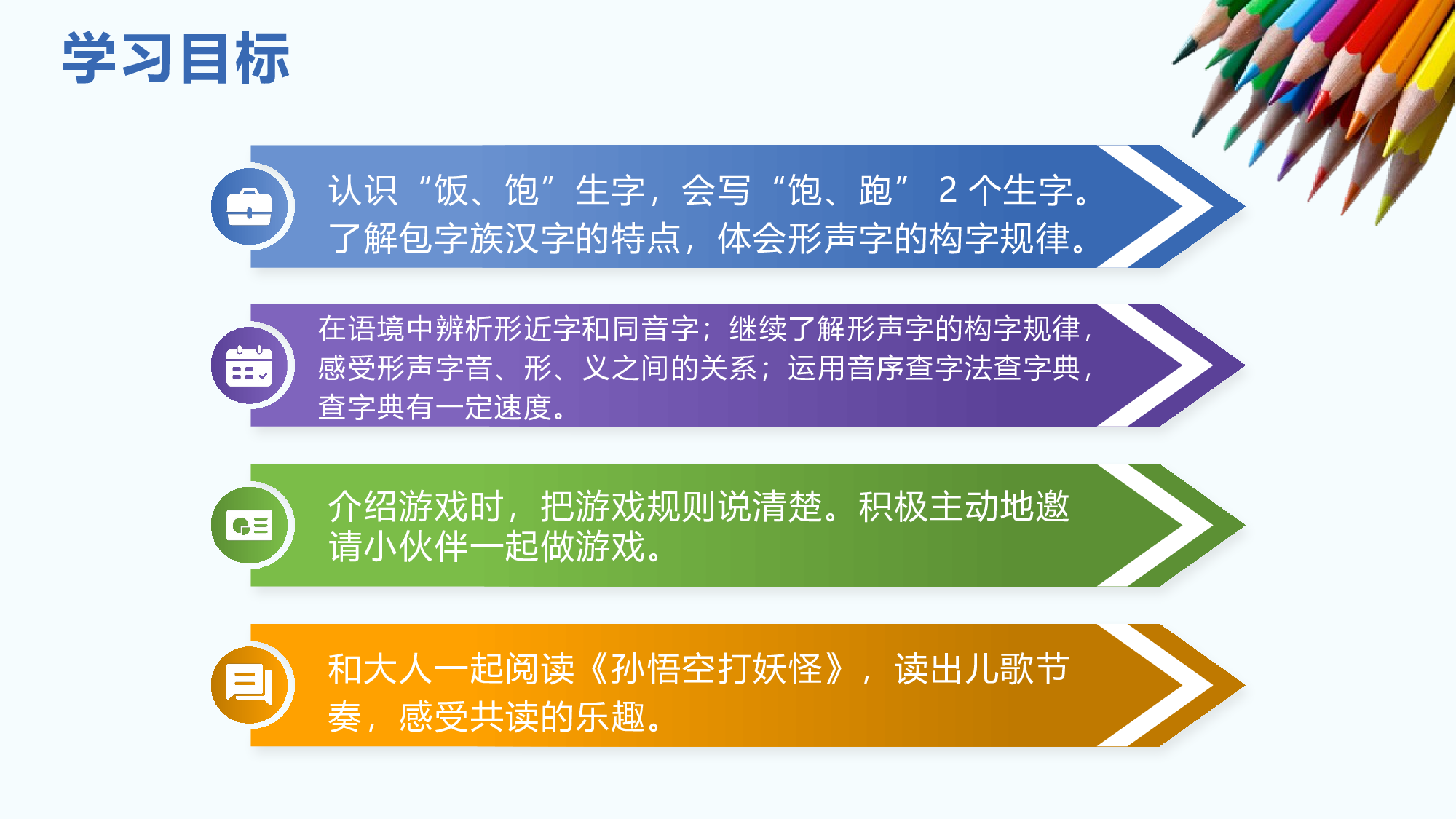 学习目标

认识“饭、饱”生字，会写“饱、跑” 2 个生字。了解包字族汉字的特点，体会形声字的构字规律。

在语境中辨析形近字和同音字；继续了解形声字的构字规律，感受形声字音、形、义之间的关系；运用音序查字法查字典，查字典有一定速度。

介绍游戏时，把游戏规则说清楚。积极主动地邀请小伙伴一起做游戏。

和大人一起阅读《孙悟空打妖怪》，读出儿歌节奏，感受共读的乐趣。